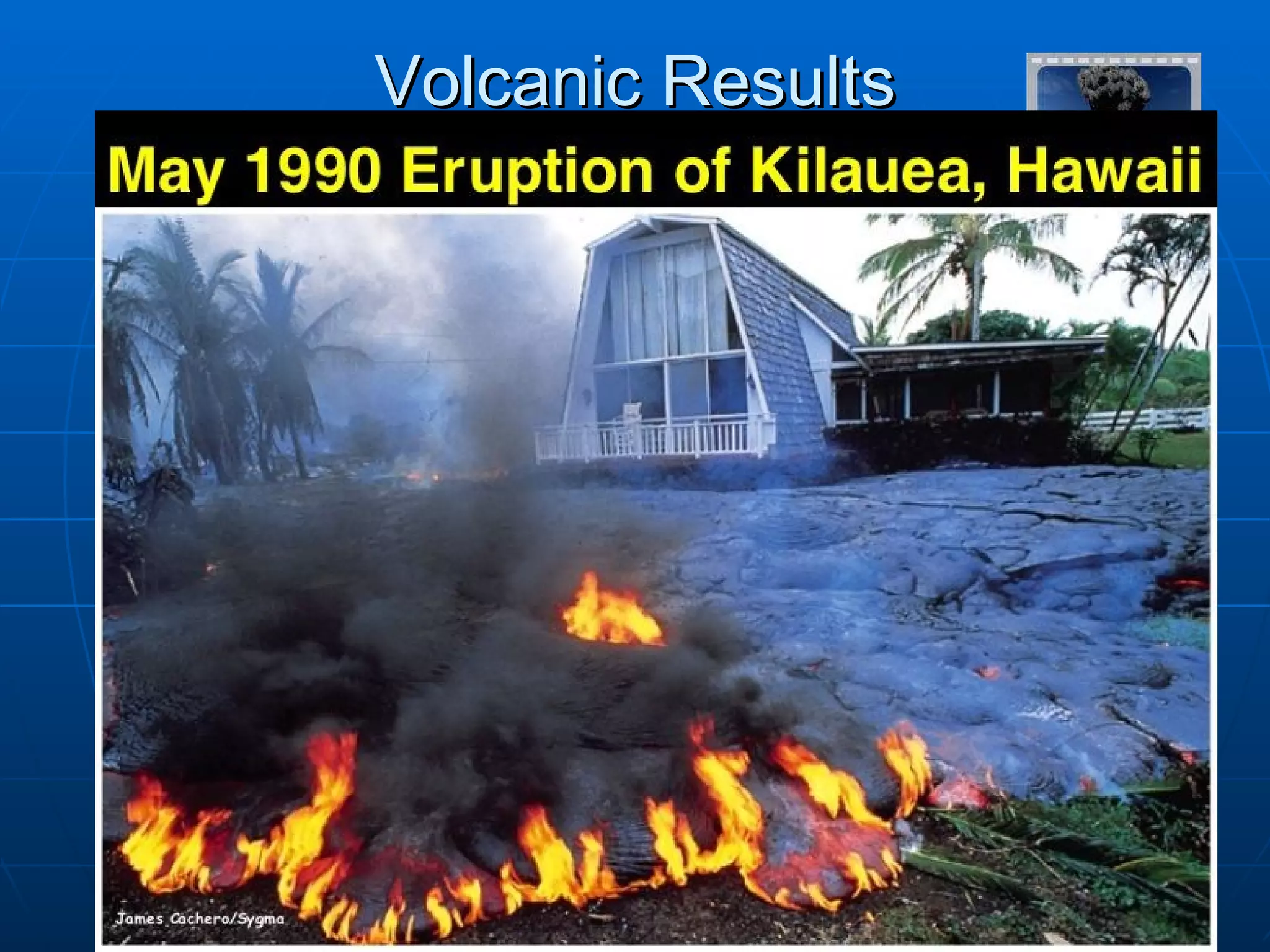 Volcanic Results

May 1990 Eruption of Kilauea, Hawaii

James Cachero/Sygma